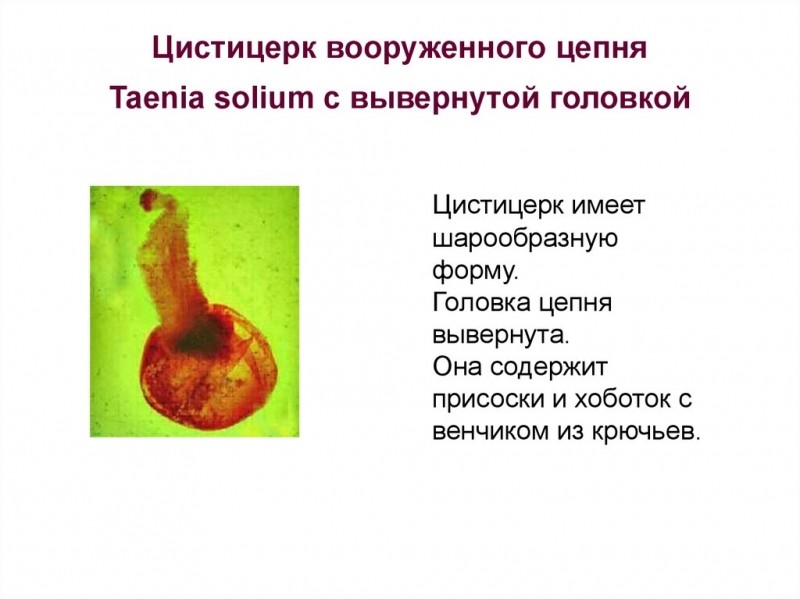 Цистицерк вооруженного цепня
Taenia solium с вывернутой головкой

Цистицерк имеет шарообразную форму.
Головка цепня вывернута.
Она содержит присоски и хоботок с венчиком из крючьев.